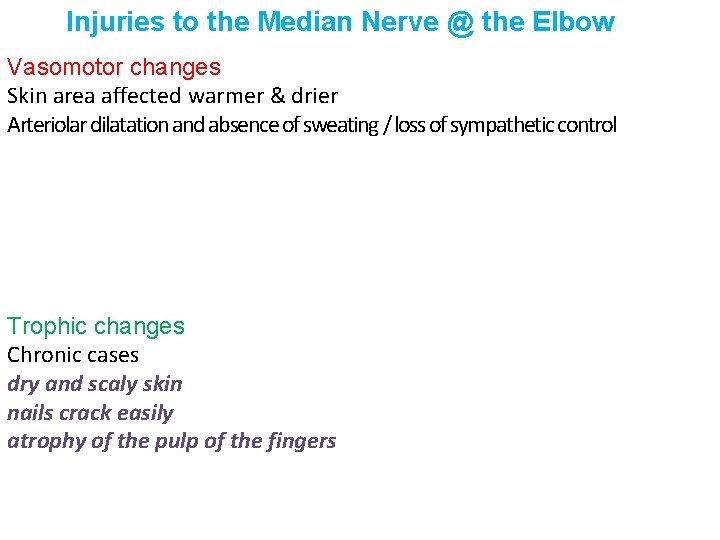 Injuries to the Median Nerve @ the Elbow

Vasomotor changes
Skin area affected warmer & drier
Arteriolar dilatation and absence of sweating / loss of sympathetic control

Trophic changes
Chronic cases
dry and scaly skin
nails crack easily
atrophy of the pulp of the fingers